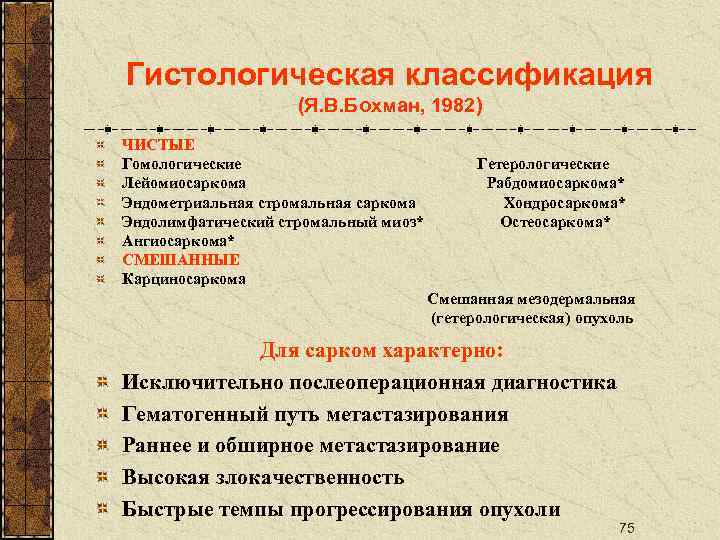 Гистологическая классификация
(Я.В.Бохман, 1982)

ЧИСТЫЕ
Гомологические
Лейомиосаркома
Эндометриальная стромальная саркома
Эндолимфатический стромальный миоз*
Ангиосаркома*
СМЕШАННЫЕ
Карциносаркома

Гетерологические
Рабдомиосаркома*
Хондросаркома*
Остеосаркома*

Смешанная мезодермальная (гетерологическая) опухоль

Для сарком характерно:

Исключительно послеоперационная диагностика
Гематогенный путь метастазирования
Раннее и обширное метастазирование
Высокая злокачественность
Быстрые темпы прогрессирования опухоли

75